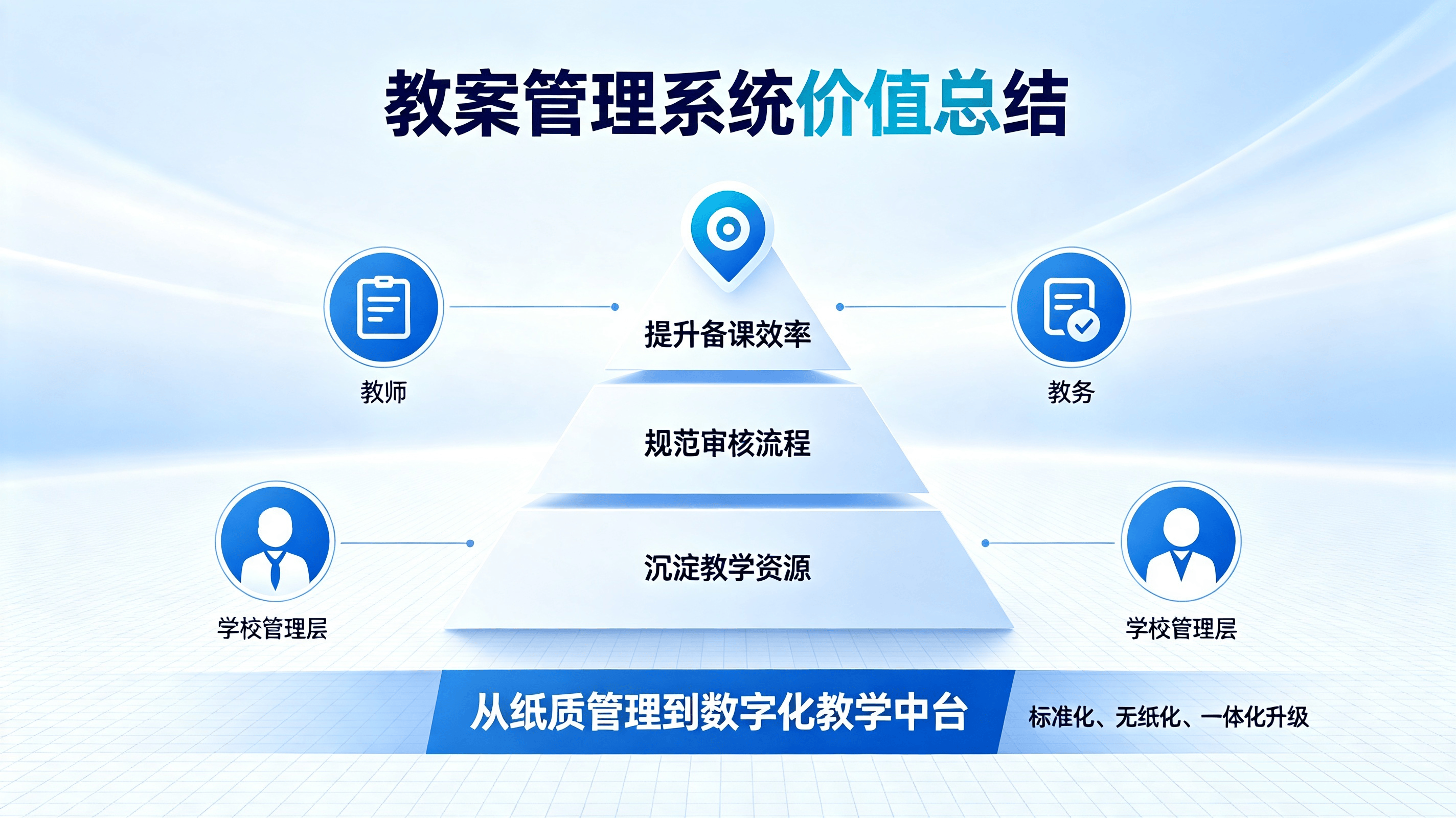 教案管理系统价值总结

教师

提升备课效率

教务

规范审核流程

学校管理层

沉淀教学资源

学校管理层

从纸质管理到数字化教学中台

标准化、无纸化、一体化升级